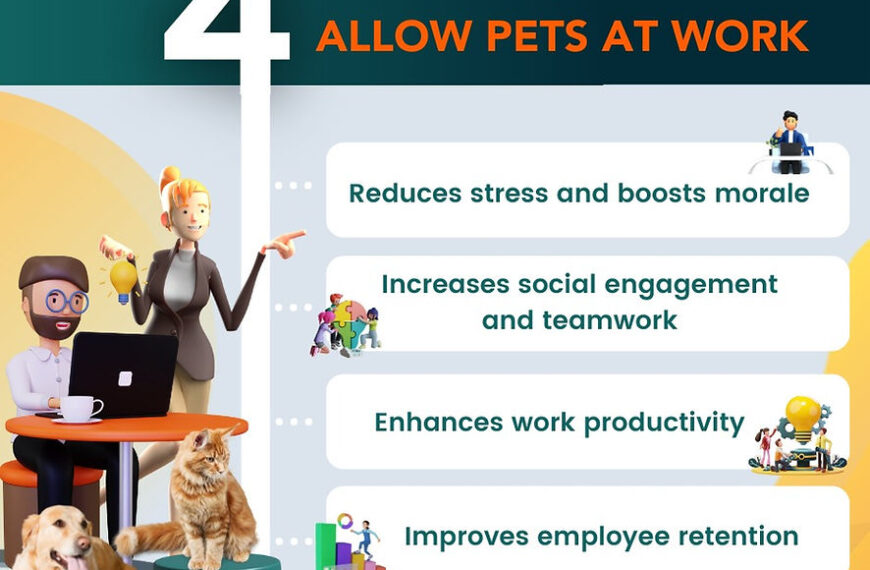 4 ALLOW PETS AT WORK

Reduces stress and boosts morale

Increases social engagement and teamwork

Enhances work productivity

Improves employee retention